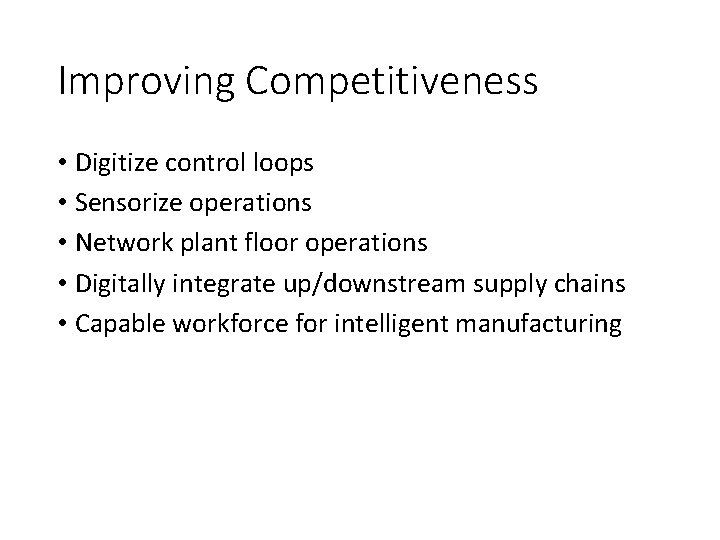 Improving Competitiveness

• Digitize control loops
• Sensorize operations
• Network plant floor operations
• Digitally integrate up/downstream supply chains
• Capable workforce for intelligent manufacturing